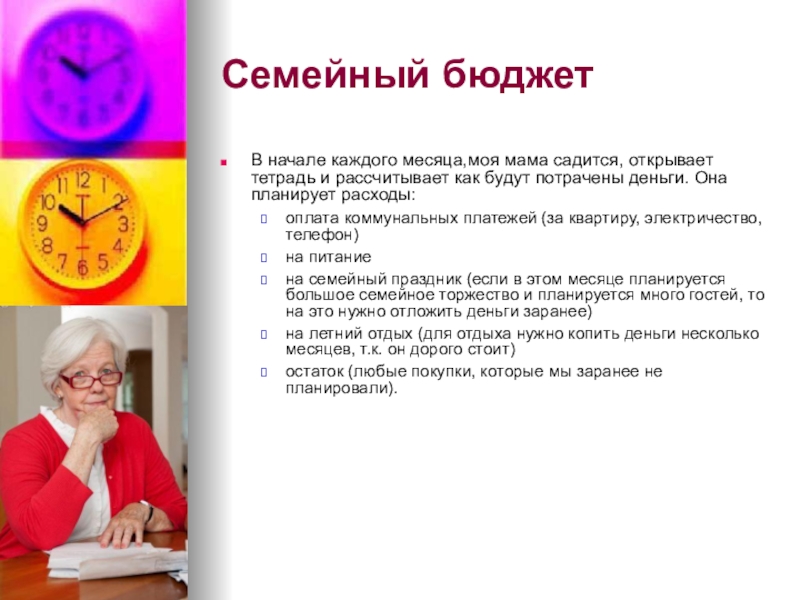 Семейный бюджет

В начале каждого месяца,моя мама садится, открывает тетрадь и рассчитывает как будут потрачены деньги. Она планирует расходы:

оплата коммунальных платежей (за квартиру, электричество, телефон)

на питание

на семейный праздник (если в этом месяце планируется большое семейное торжество и планируется много гостей, то на это нужно отложить деньги заранее)

на летний отдых (для отдыха нужно копить деньги несколько месяцев, т.к. он дорого стоит)

остаток (любые покупки, которые мы заранее не планировали).